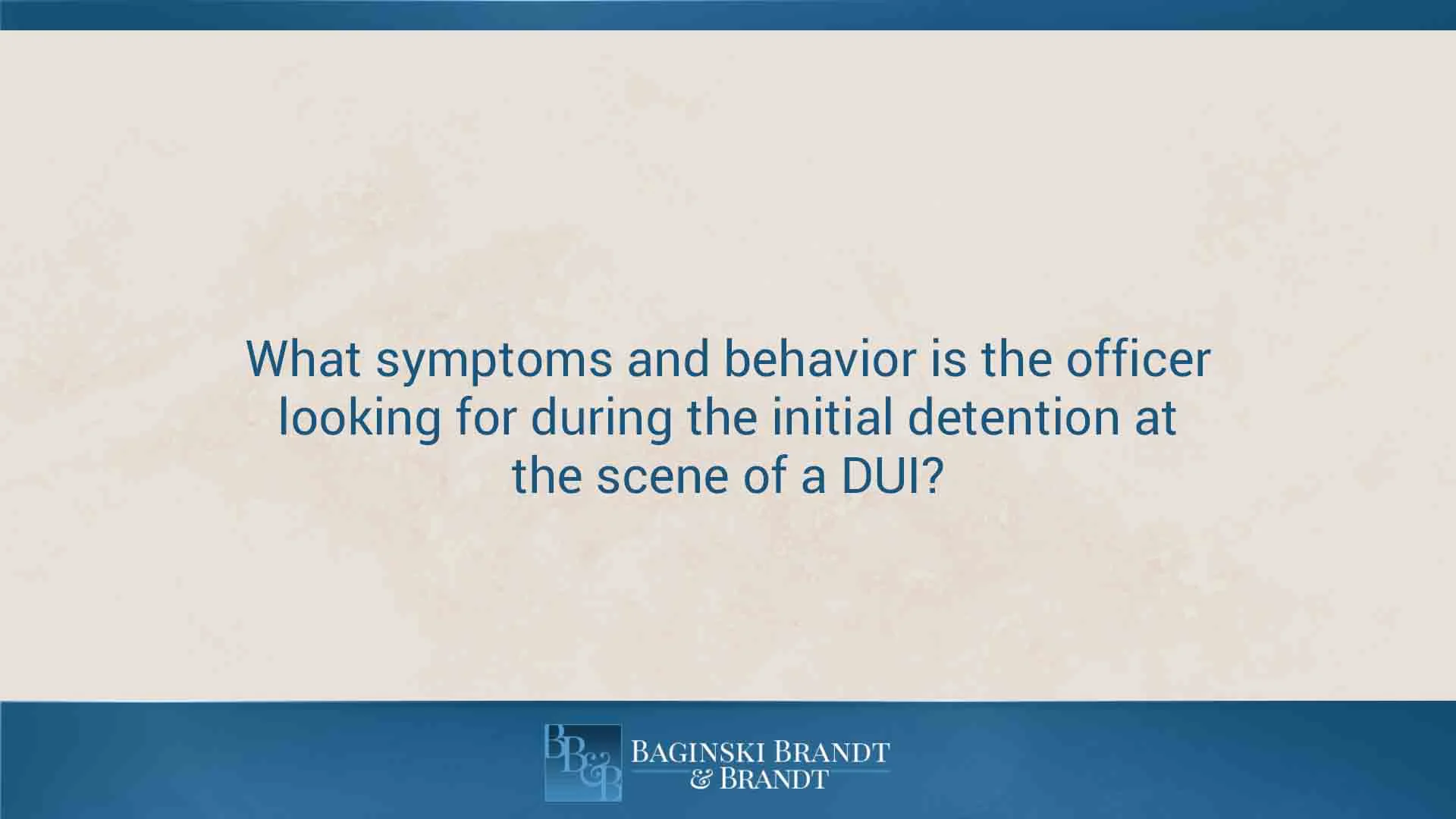 What symptoms and behavior is the officer looking for during the initial detention at the scene of a DUI?

BB&B

BAGINSKI BRANDT
& BRANDT